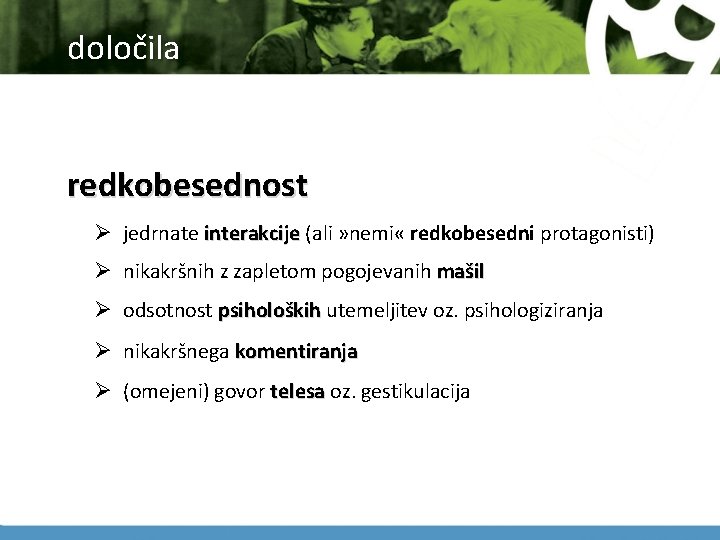 določila

redkobesednost

➢ jedrnate interakcije (ali »nemi« redkobesedni protagonisti)

➢ nikakršnih z zapletom pogojevanih mašil

➢ odsotnost psiholoških utemeljitev oz. psihologiziranja

➢ nikakršnega komentiranja

➢ (omejeni) govor telesa oz. gestikulacija